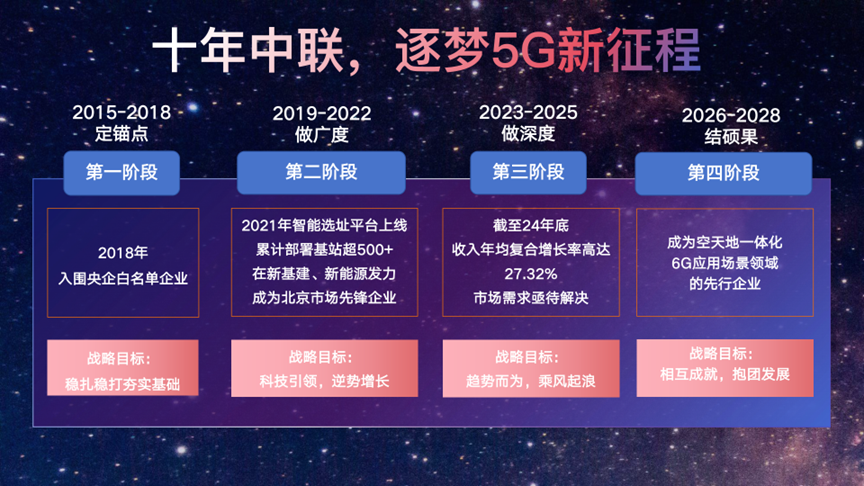 十年中联，逐梦5G新征程

2015-2018
定锚点

第一阶段

2018年
入围央企白名单企业

战略目标：
稳扎稳打夯实基础

2019-2022
做广度

第二阶段

2021年智能选址平台上线
累计部署基站超500+
在新基建、新能源发力
成为北京市场先锋企业

战略目标：
科技引领，逆势增长

2023-2025
做深度

第三阶段

截至24年底
收入年均复合增长率高达
27.32%
市场需求亟待解决

战略目标：
趋势而为，乘风起浪

2026-2028
结硕果

第四阶段

成为空天地一体化
6G应用场景领域
的先行企业

战略目标：
相互成就，抱团发展